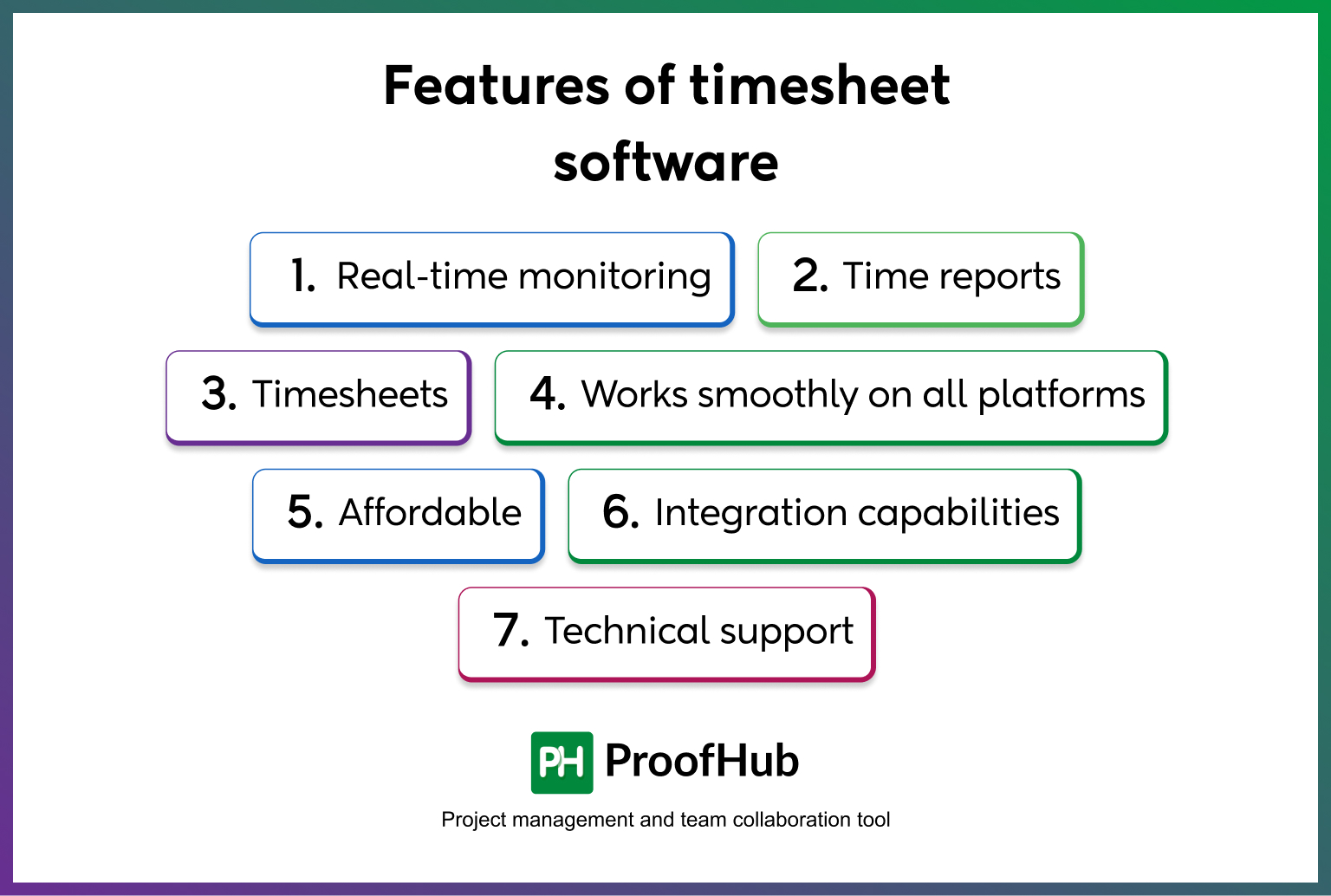 Features of timesheet software

1. Real-time monitoring

2. Time reports

3. Timesheets

4. Works smoothly on all platforms

5. Affordable

6. Integration capabilities

7. Technical support

PH ProofHub

Project management and team collaboration tool